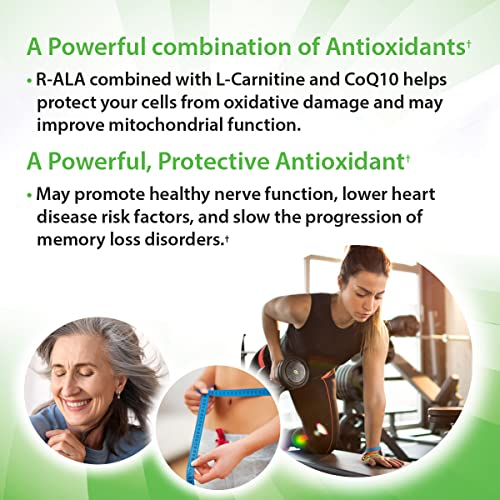 A Powerful combination of Antioxidants†

• R-ALA combined with L-Carnitine and CoQ10 helps protect your cells from oxidative damage and may improve mitochondrial function.

A Powerful, Protective Antioxidant†

• May promote healthy nerve function, lower heart disease risk factors, and slow the progression of memory loss disorders.†